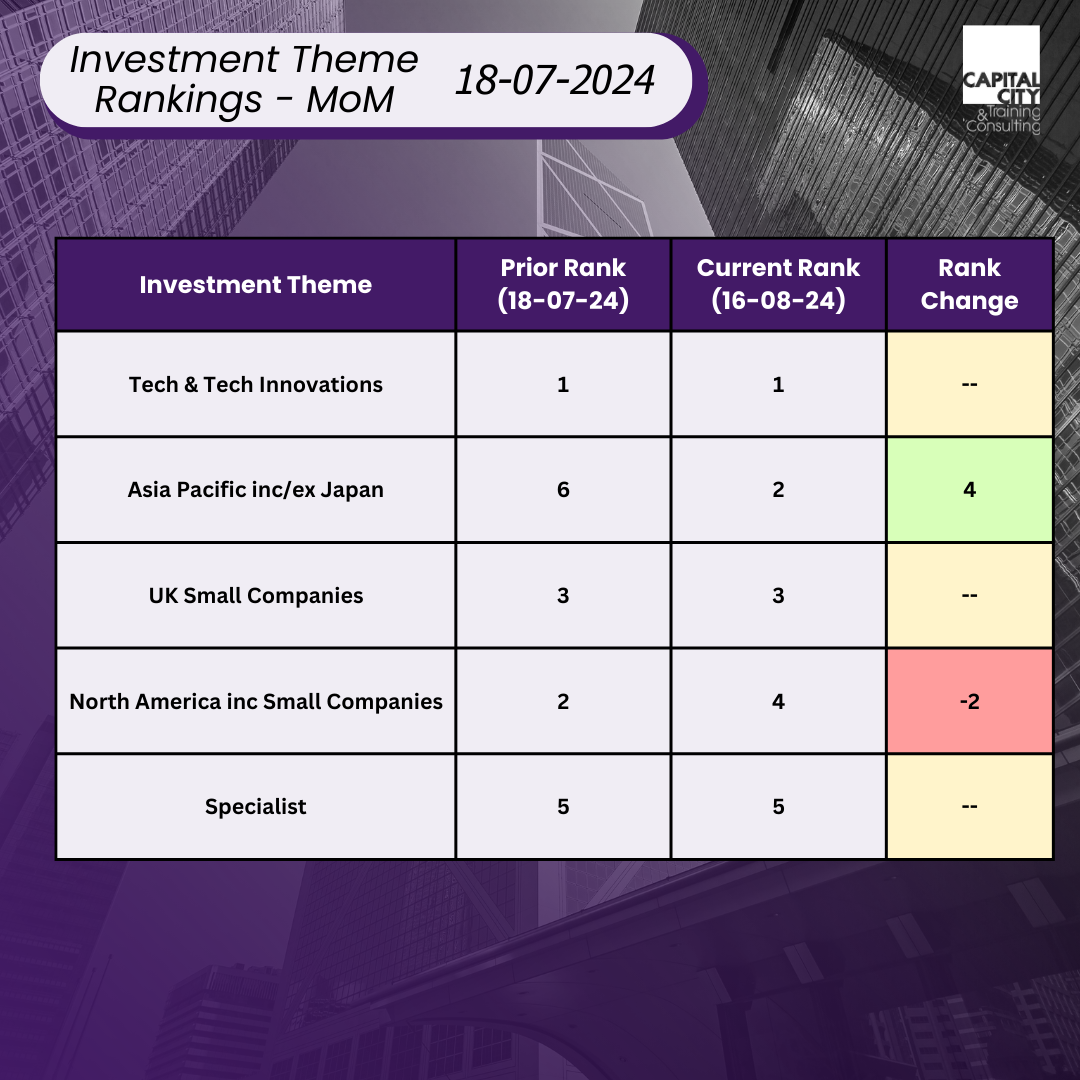 Investment Theme Rankings - MoM

18-07-2024

CAPITAL CITY
& Training Consulting

| Investment Theme | Prior Rank (18-07-24) | Current Rank (16-08-24) | Rank Change |
|---|---|---|---|
| Tech & Tech Innovations | 1 | 1 | -- |
| Asia Pacific inc/ex Japan | 6 | 2 | 4 |
| UK Small Companies | 3 | 3 | -- |
| North America inc Small Companies | 2 | 4 | -2 |
| Specialist | 5 | 5 | -- |